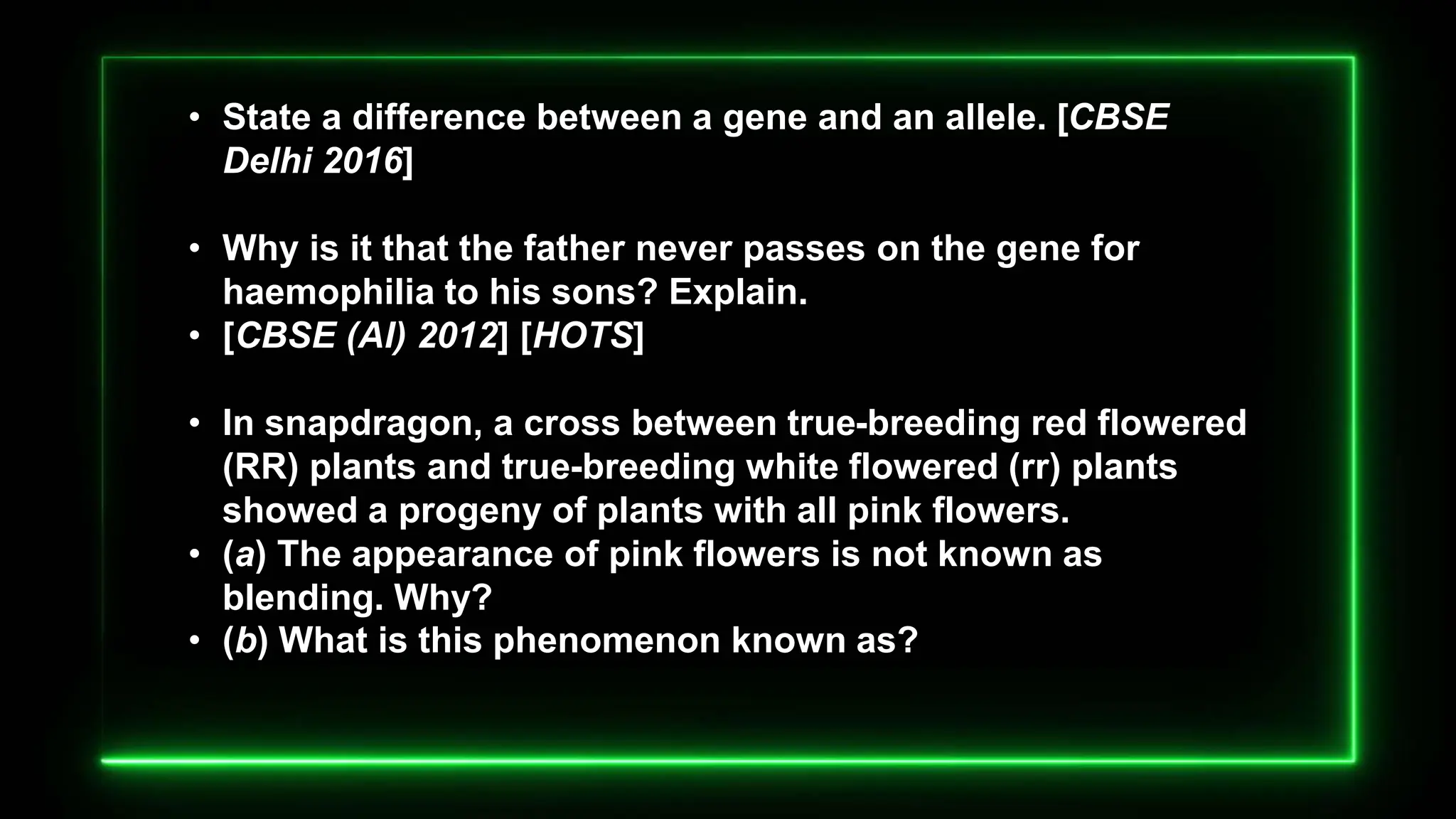 • State a difference between a gene and an allele. [CBSE Delhi 2016]

• Why is it that the father never passes on the gene for haemophilia to his sons? Explain.
• [CBSE (AI) 2012] [HOTS]

• In snapdragon, a cross between true-breeding red flowered (RR) plants and true-breeding white flowered (rr) plants showed a progeny of plants with all pink flowers.
• (a) The appearance of pink flowers is not known as blending. Why?
• (b) What is this phenomenon known as?